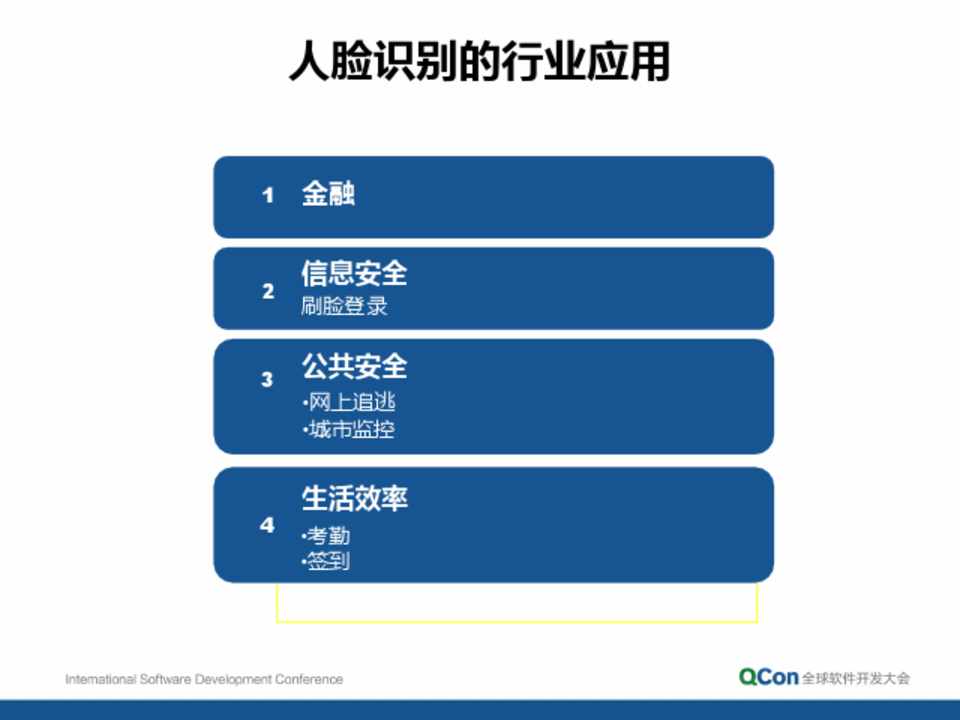 人脸识别的行业应用

1 金融

2 信息安全
刷脸登录

3 公共安全
•网上追逃
•城市监控

4 生活效率
•考勤
•签到

International Software Development Conference

QCon 全球软件开发大会